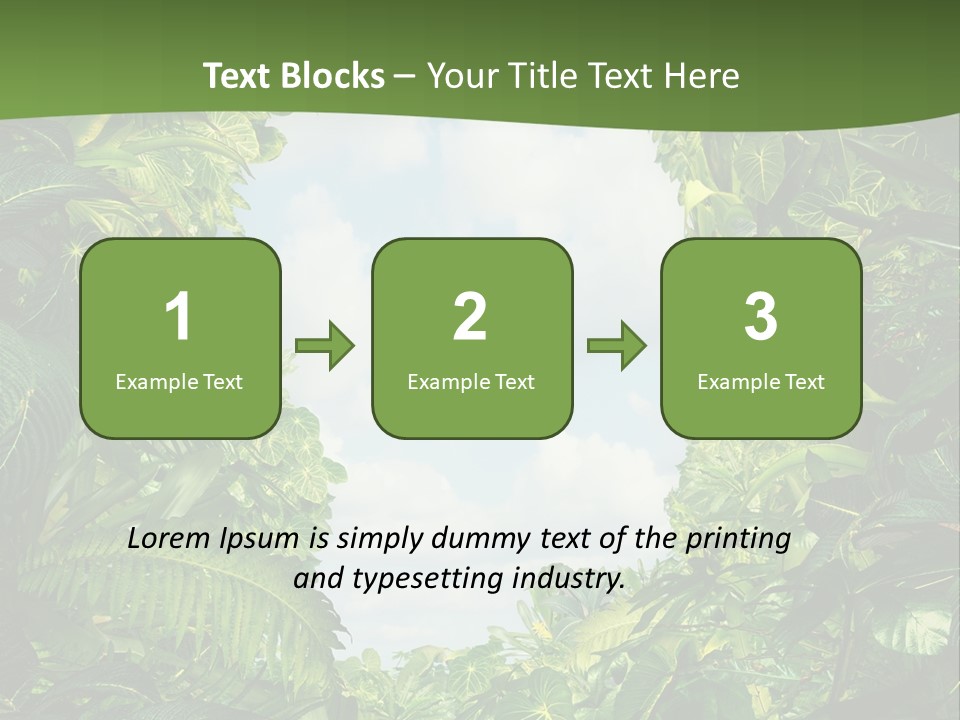 Text Blocks – Your Title Text Here

1
Example Text

2
Example Text

3
Example Text

Lorem Ipsum is simply dummy text of the printing and typesetting industry.